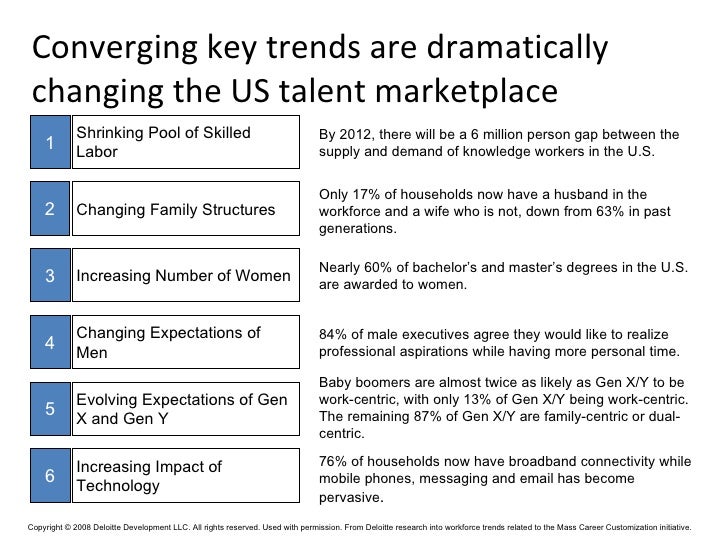 Converging key trends are dramatically changing the US talent marketplace

1 Shrinking Pool of Skilled Labor

By 2012, there will be a 6 million person gap between the supply and demand of knowledge workers in the U.S.

2 Changing Family Structures

Only 17% of households now have a husband in the workforce and a wife who is not, down from 63% in past generations.

3 Increasing Number of Women

Nearly 60% of bachelor's and master's degrees in the U.S. are awarded to women.

4 Changing Expectations of Men

84% of male executives agree they would like to realize professional aspirations while having more personal time.

5 Evolving Expectations of Gen X and Gen Y

Baby boomers are almost twice as likely as Gen X/Y to be work-centric, with only 13% of Gen X/Y being work-centric. The remaining 87% of Gen X/Y are family-centric or dual-centric.

6 Increasing Impact of Technology

76% of households now have broadband connectivity while mobile phones, messaging and email has become pervasive.

Copyright © 2008 Deloitte Development LLC. All rights reserved. Used with permission. From Deloitte research into workforce trends related to the Mass Career Customization initiative.